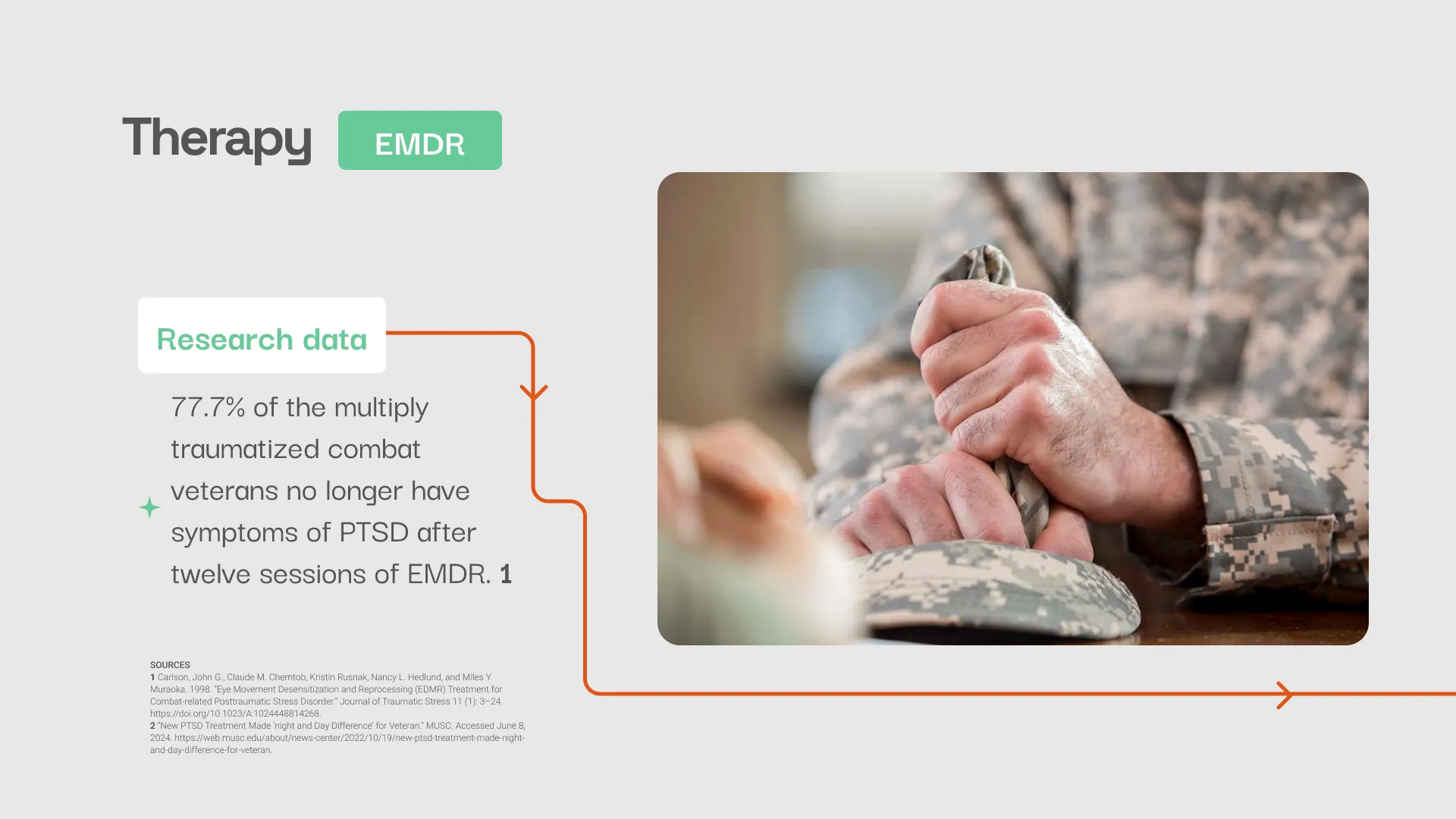 Therapy EMDR

Research data

77.7% of the multiply traumatized combat veterans no longer have symptoms of PTSD after twelve sessions of EMDR. 1

SOURCES
1 Carlson, John G., Claude M. Chemtob, Kristin Rusnak, Nancy L. Hedlund, and Miles Y. Muraoka. 1998. "Eye Movement Desensitization and Reprocessing (EDMR) Treatment for Combat-related Posttraumatic Stress Disorder." Journal of Traumatic Stress 11 (1): 3–24. https://doi.org/10.1023/A:1024448814268.
2 "New PTSD Treatment Made 'night and Day Difference' for Veteran." MUSC. Accessed June 8, 2024. https://web.musc.edu/about/news-center/2022/10/19/new-ptsd-treatment-made-night-and-day-difference-for-veteran.